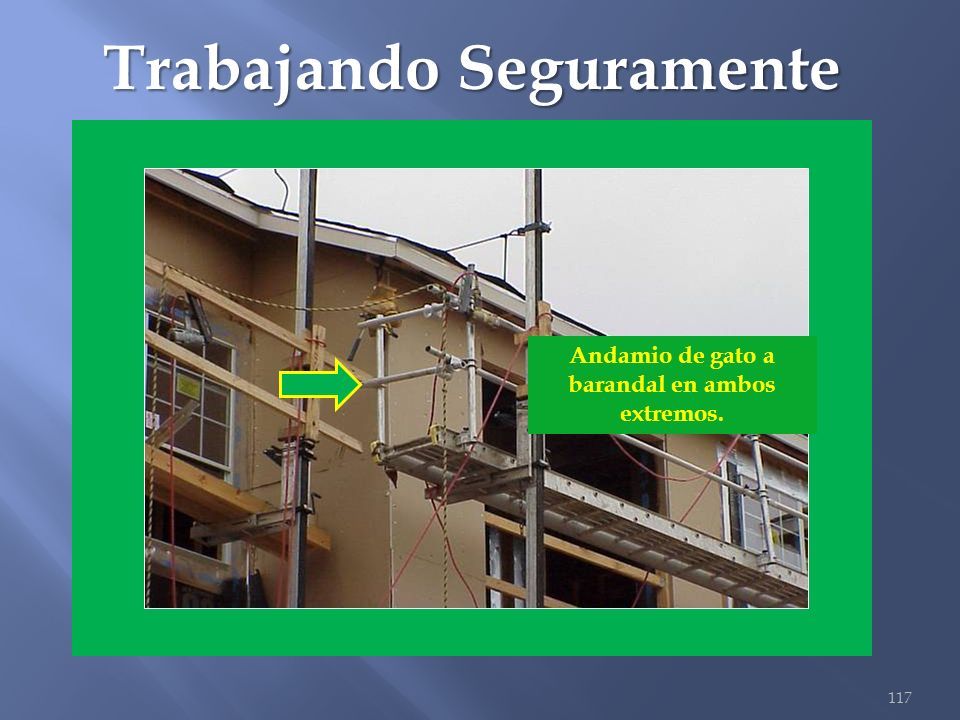 Trabajando Seguramente

Andamio de gato a barandal en ambos extremos.

117